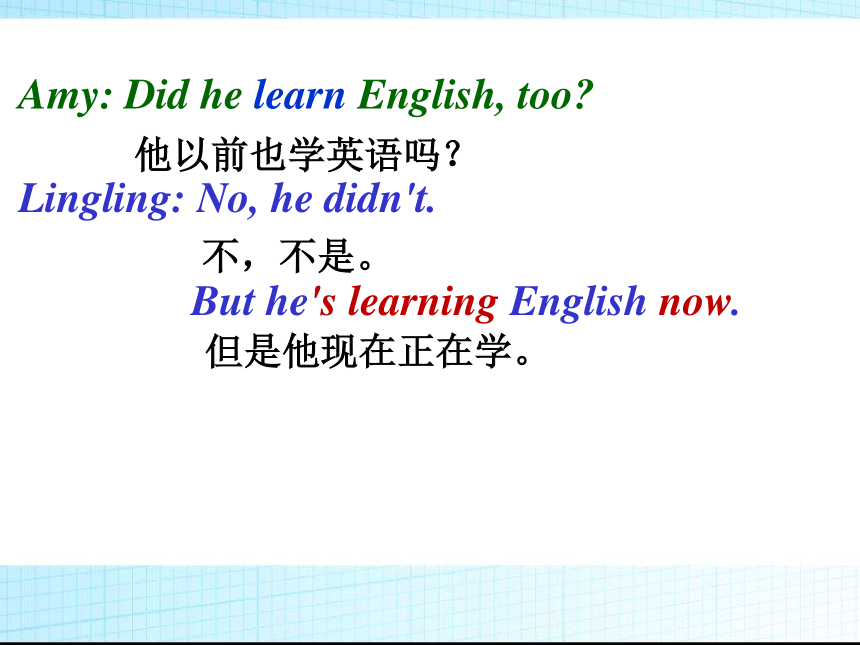 Amy: Did he learn English, too?

他以前也学英语吗？

Lingling: No, he didn't.

不，不是。

But he's learning English now.

但是他现在正在学。